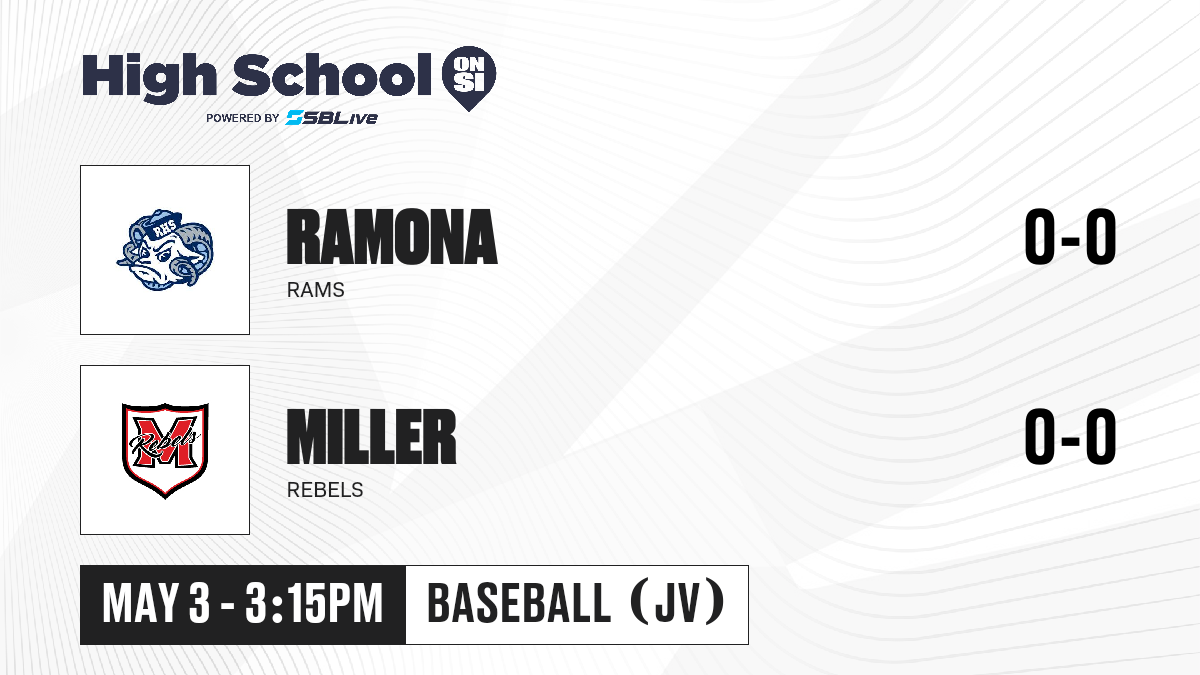 High School ON SI
POWERED BY SBLive

RHS

RAMONA
RAMS
0-0

M Rebels

MILLER
REBELS
0-0

MAY 3 - 3:15PM
BASEBALL (JV)